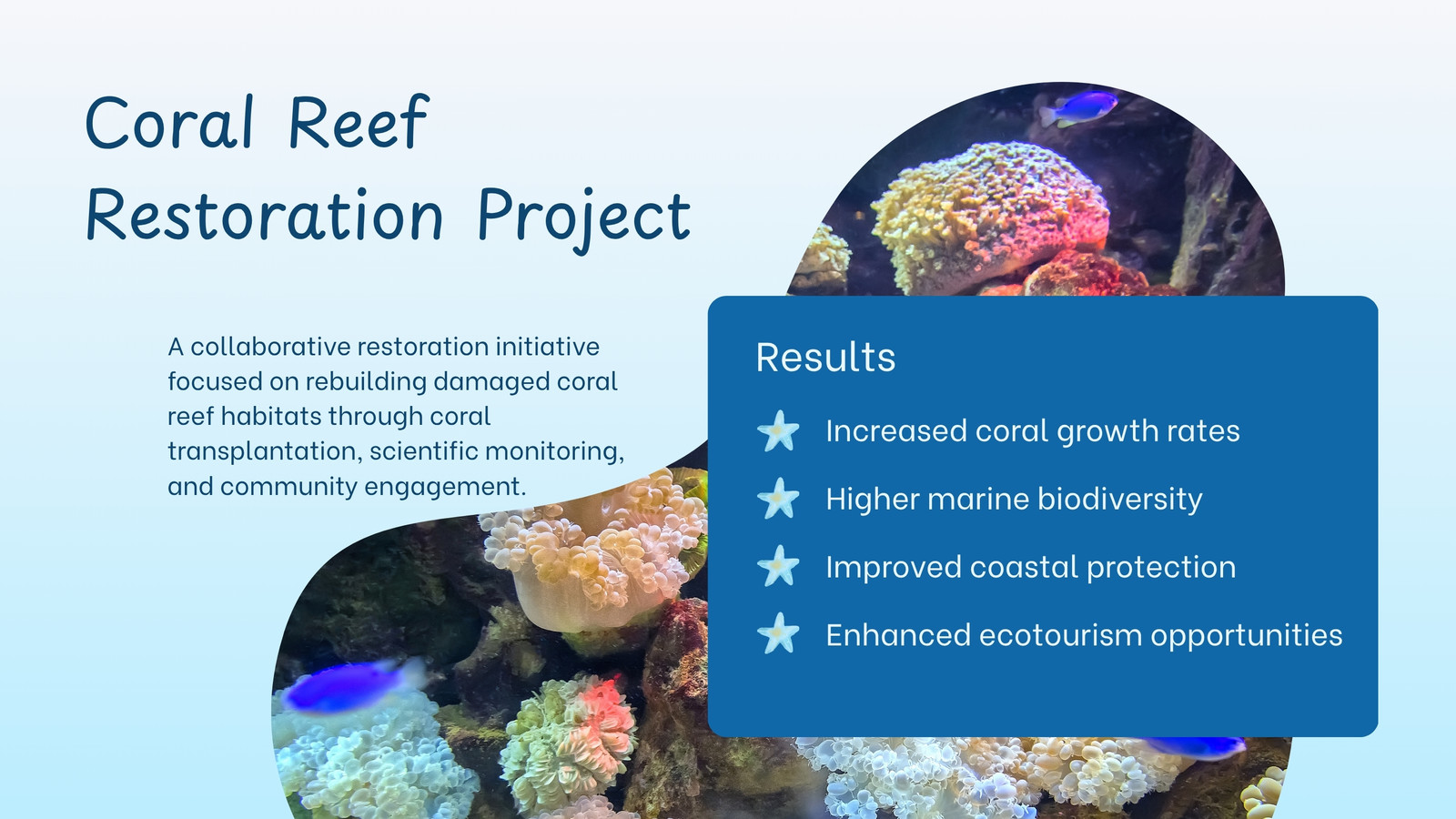 Coral Reef
Restoration Project

A collaborative restoration initiative focused on rebuilding damaged coral reef habitats through coral transplantation, scientific monitoring, and community engagement.

Results

Increased coral growth rates

Higher marine biodiversity

Improved coastal protection

Enhanced ecotourism opportunities